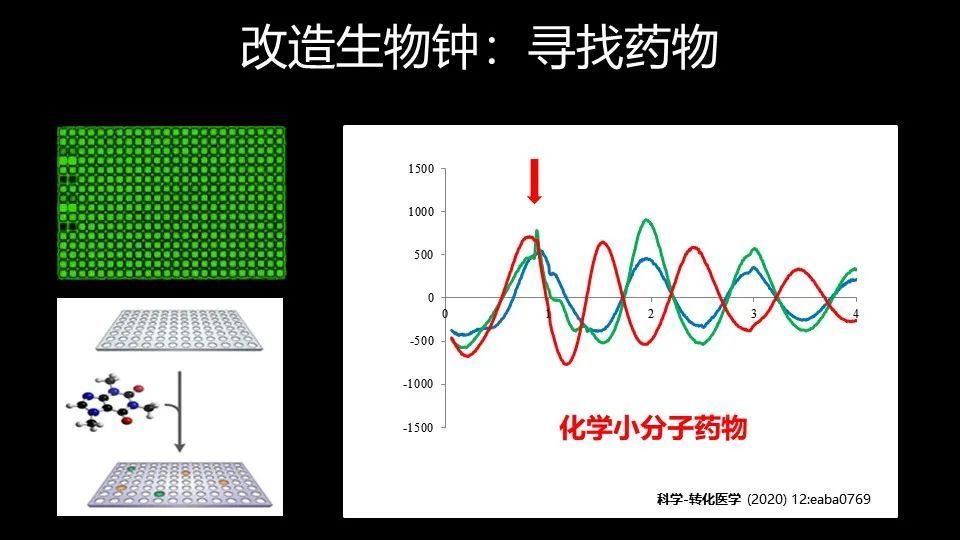 改造生物钟：寻找药物

1500
1000
500
0
-500
-1000
-1500
0
1
2
3
4

化学小分子药物

科学-转化医学 (2020) 12:eaba0769